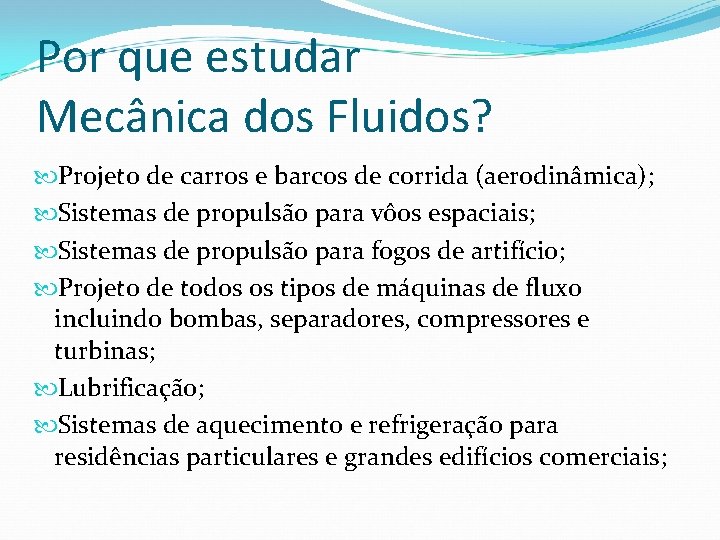 Por que estudar Mecânica dos Fluidos?

Projeto de carros e barcos de corrida (aerodinâmica);

Sistemas de propulsão para vôos espaciais;

Sistemas de propulsão para fogos de artifício;

Projeto de todos os tipos de máquinas de fluxo incluindo bombas, separadores, compressores e turbinas;

Lubrificação;

Sistemas de aquecimento e refrigeração para residências particulares e grandes edifícios comerciais;